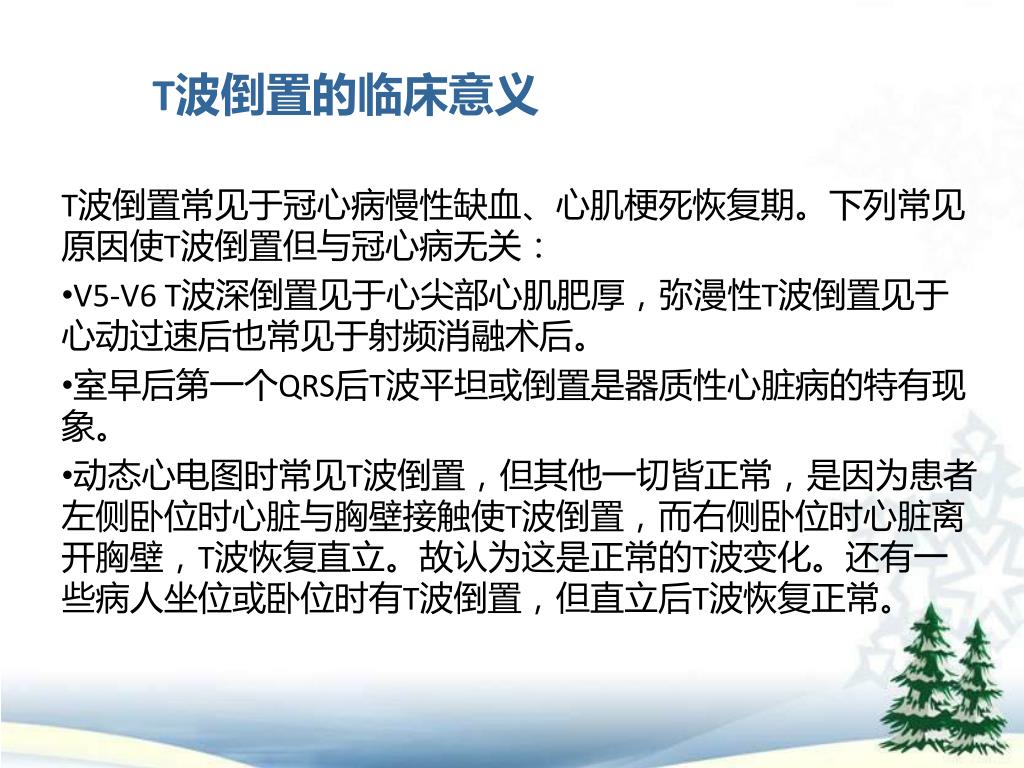 T波倒置的临床意义

T波倒置常见于冠心病慢性缺血、心肌梗死恢复期。下列常见原因使T波倒置但与冠心病无关：

•V5-V6 T波深倒置见于心尖部心肌肥厚，弥漫性T波倒置见于心动过速后也常见于射频消融术后。

•室早后第一个QRS后T波平坦或倒置是器质性心脏病的特有现象。

•动态心电图时常见T波倒置，但其他一切皆正常，是因为患者左侧卧位时心脏与胸壁接触使T波倒置，而右侧卧位时心脏离开胸壁，T波恢复直立。故认为这是正常的T波变化。还有一些病人坐位或卧位时有T波倒置，但直立后T波恢复正常。